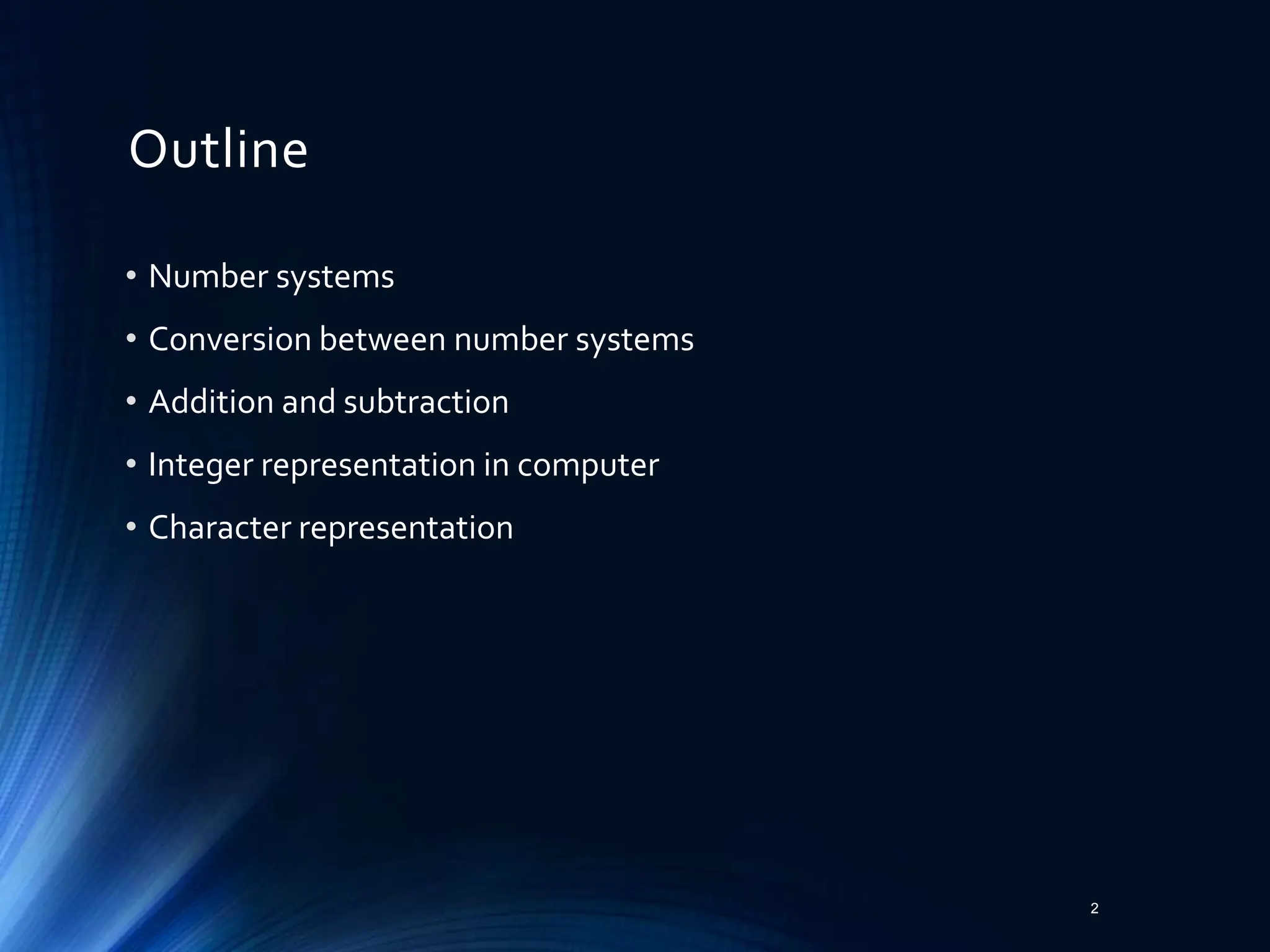 Outline

• Number systems
• Conversion between number systems
• Addition and subtraction
• Integer representation in computer
• Character representation

2